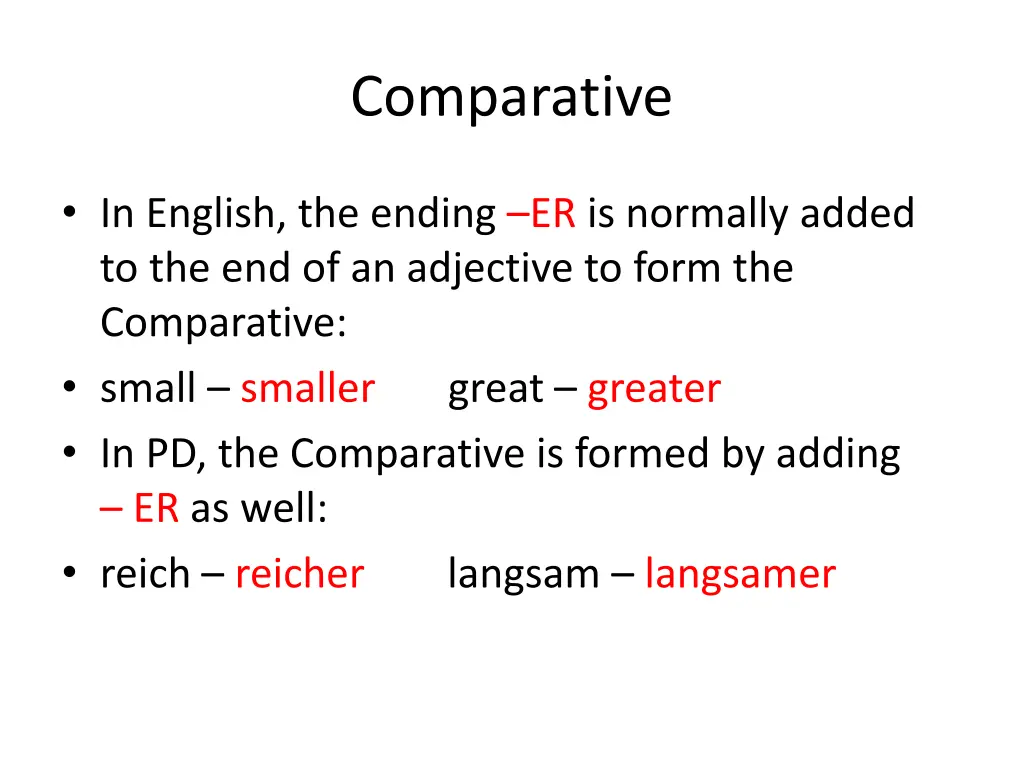 Comparative

• In English, the ending –ER is normally added to the end of an adjective to form the Comparative:
• small – smaller great – greater
• In PD, the Comparative is formed by adding – ER as well:
• reich – reicher langsam – langsamer